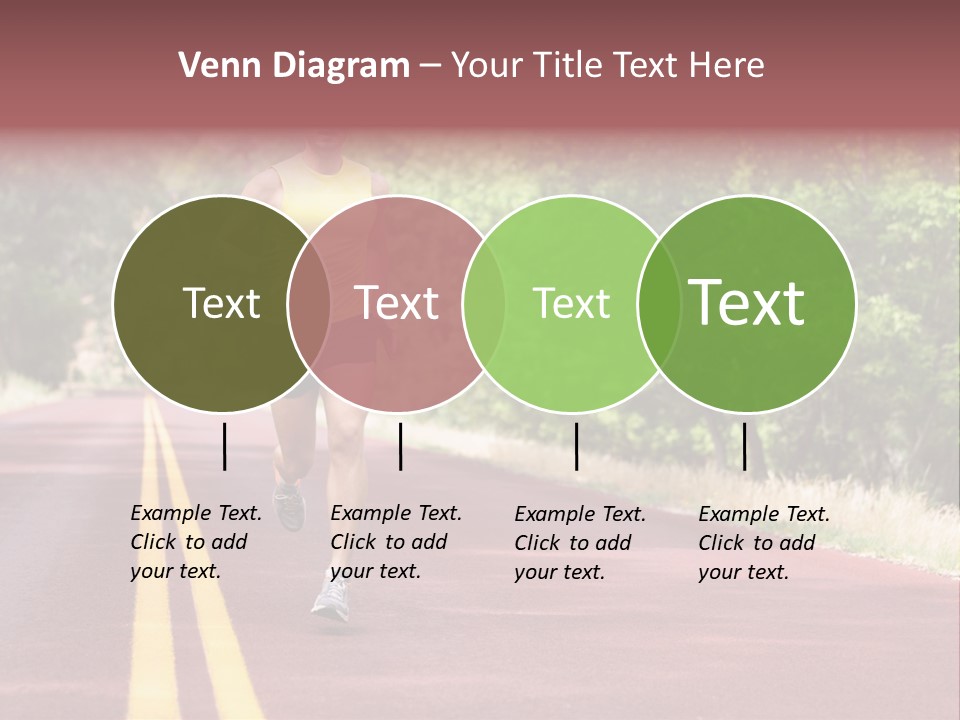 Venn Diagram – Your Title Text Here

Text

Text

Text

Text

Example Text. Click to add your text.

Example Text. Click to add your text.

Example Text. Click to add your text.

Example Text. Click to add your text.